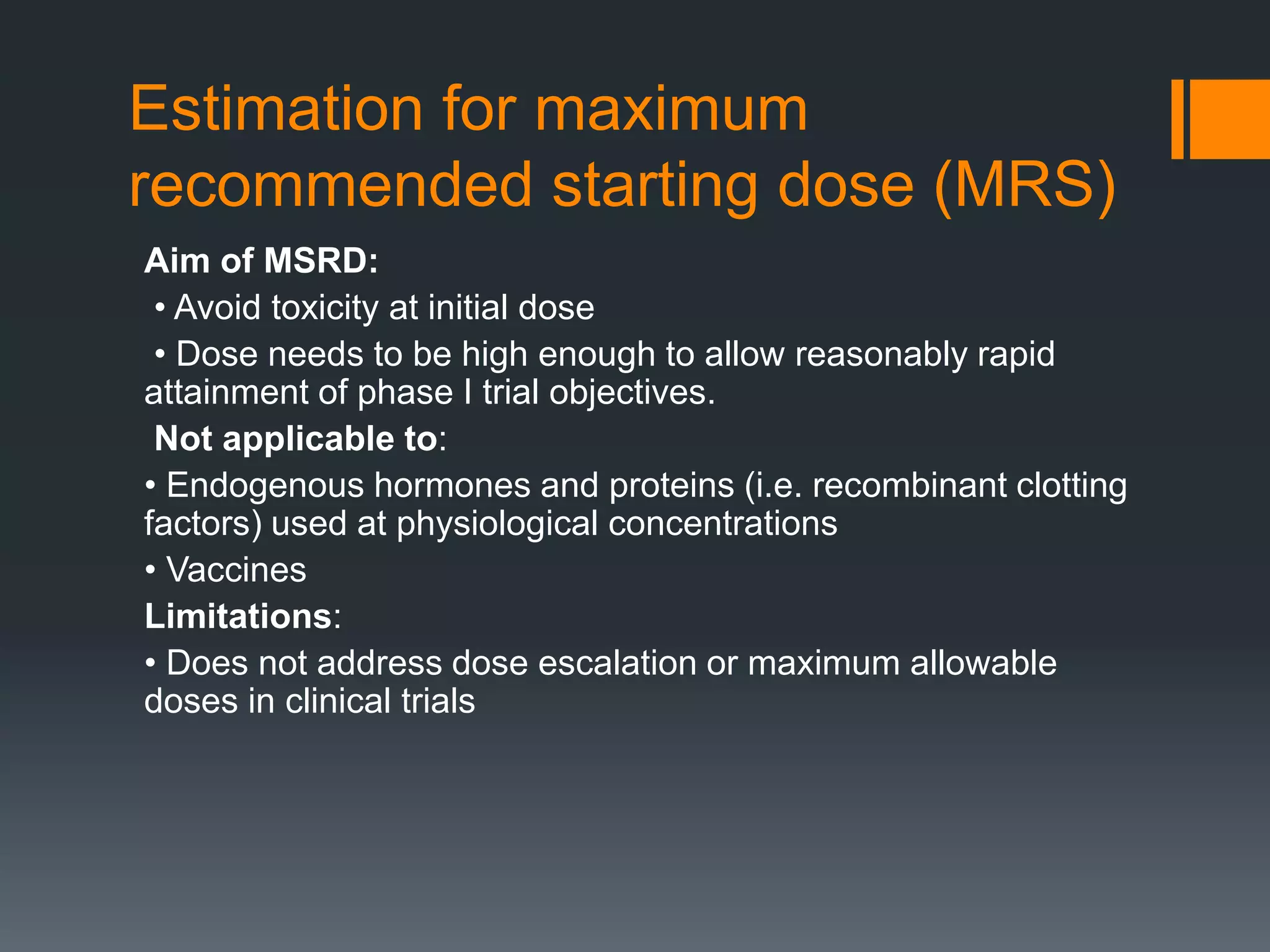 Estimation for maximum recommended starting dose (MRS)

Aim of MSRD:

• Avoid toxicity at initial dose

• Dose needs to be high enough to allow reasonably rapid attainment of phase I trial objectives.

Not applicable to:

• Endogenous hormones and proteins (i.e. recombinant clotting factors) used at physiological concentrations

• Vaccines

Limitations:

• Does not address dose escalation or maximum allowable doses in clinical trials